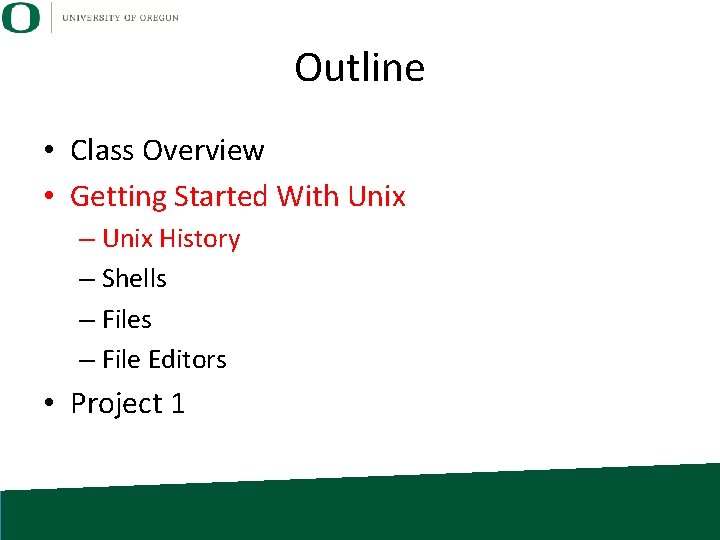 O UNIVERSITY OF OREGON

Outline

• Class Overview
• Getting Started With Unix
– Unix History
– Shells
– Files
– File Editors
• Project 1